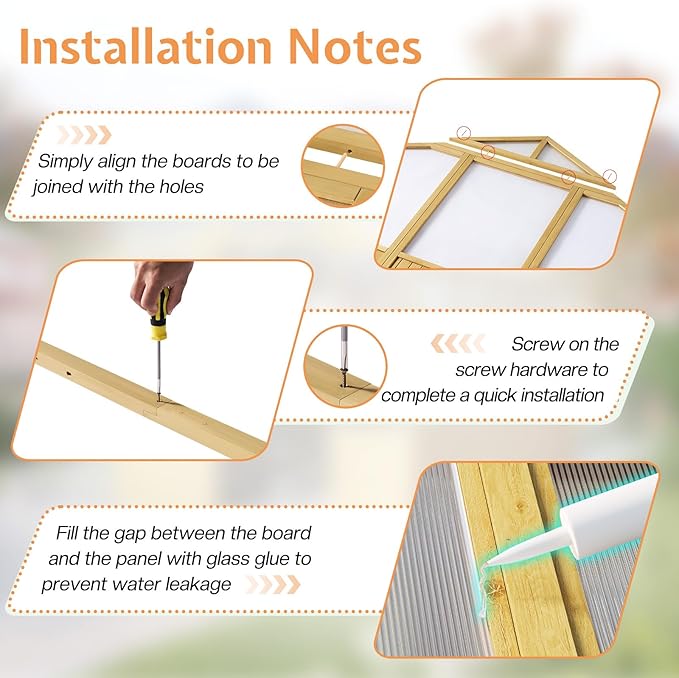 Installation Notes

Simply align the boards to be joined with the holes

Screw on the screw hardware to complete a quick installation

Fill the gap between the board and the panel with glass glue to prevent water leakage